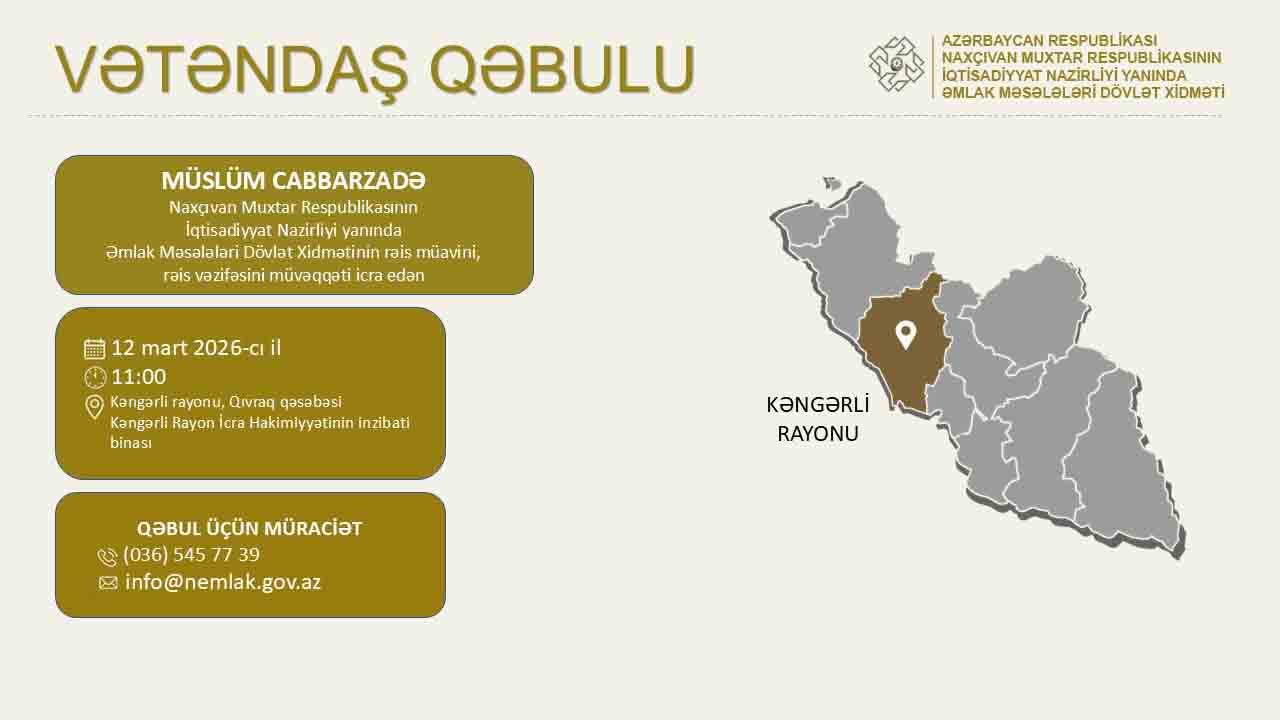 VƏTƏNDAŞ QƏBULU

AZƏRBAYCAN RESPUBLİKASI
NAXÇIVAN MUXTAR RESPUBLİKASININ
İQTİSADİYYAT NAZİRLİYİ YANINDA
ƏMLAK MƏSƏLƏLƏRİ DÖVLƏT XİDMƏTİ

MÜSLÜM CABBARZADƏ
Naxçıvan Muxtar Respublikasının
İqtisadiyyat Nazirliyi yanında
Əmlak Məsələləri Dövlət Xidmətinin rəis müavini,
rəis vəzifəsini müvəqqəti icra edən

12 mart 2026-cı il
11:00
Kəngərli rayonu, Qıvraq qəsəbəsi
Kəngərli Rayon İcra Hakimiyyətinin inzibati binası

QƏBUL ÜÇÜN MÜRACİƏT
(036) 545 77 39
info@nemlak.gov.az

KƏNGƏRLİ RAYONU